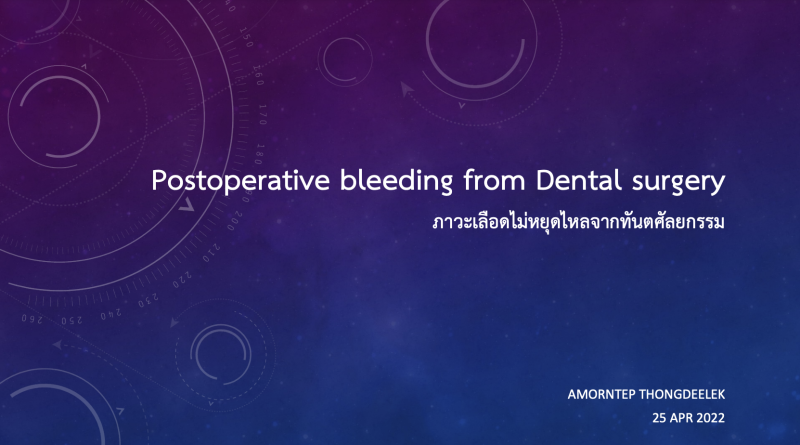 Postoperative bleeding from Dental surgery

ภาวะเลือดไม่หยุดไหลจากทันตศัลยกรรม

AMORNTEP THONGDEELEK

25 APR 2022